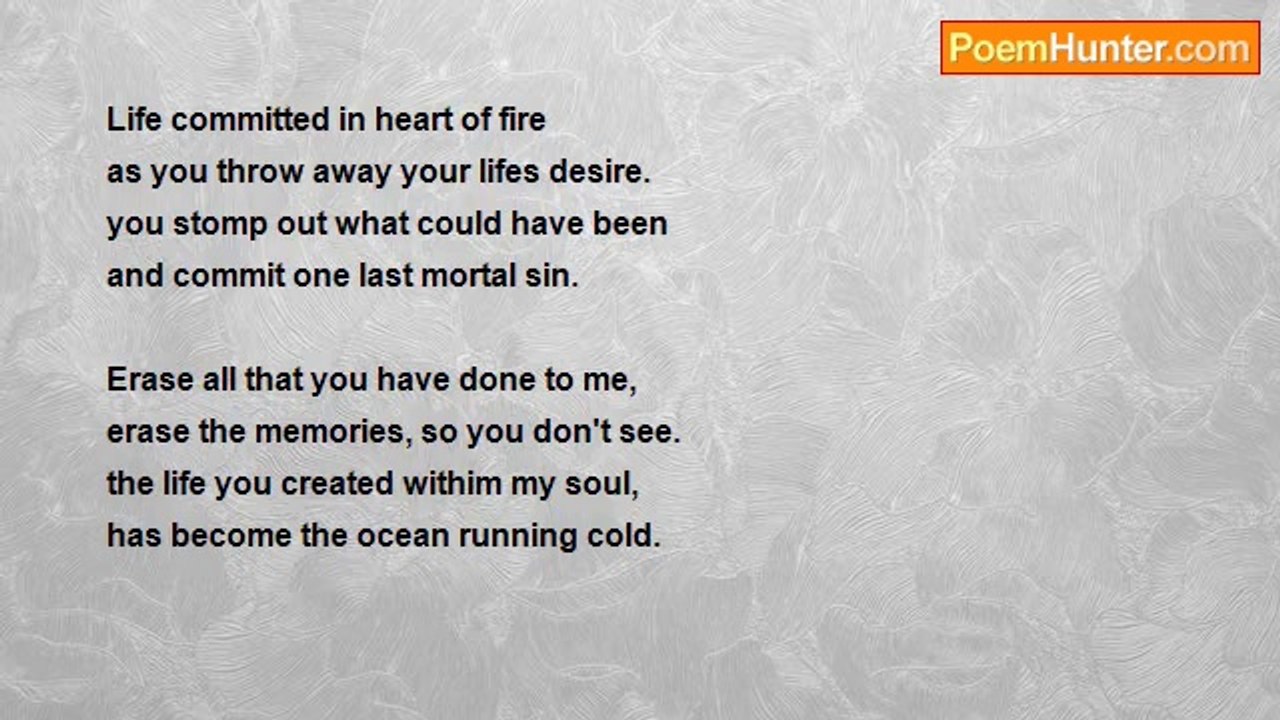 PoemHunter.com

Life committed in heart of fire
as you throw away your lifes desire.
you stomp out what could have been
and commit one last mortal sin.

Erase all that you have done to me,
erase the memories, so you don't see.
the life you created withim my soul,
has become the ocean running cold.